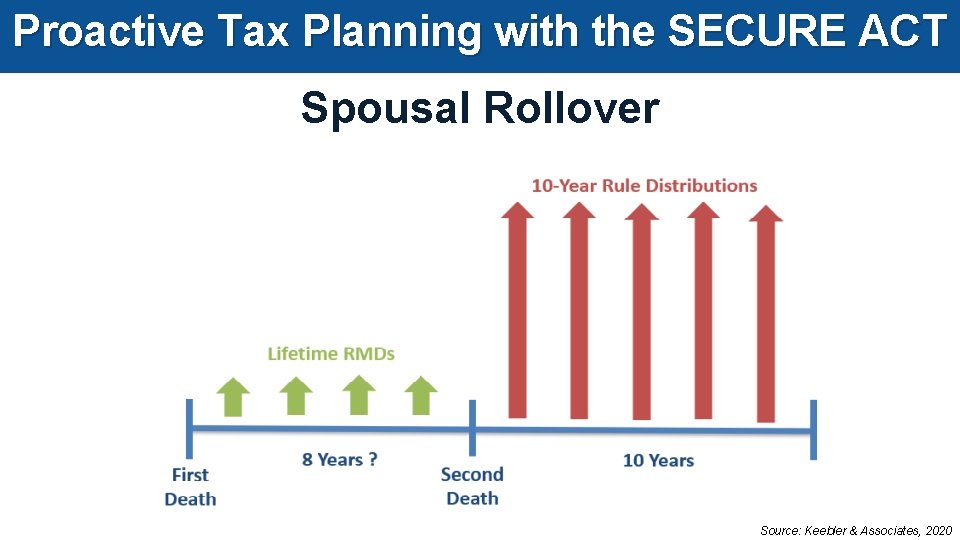 Proactive Tax Planning with the SECURE ACT

Spousal Rollover

10-Year Rule Distributions

Lifetime RMDs

First Death

8 Years ?

Second Death

10 Years

Source: Keebler & Associates, 2020